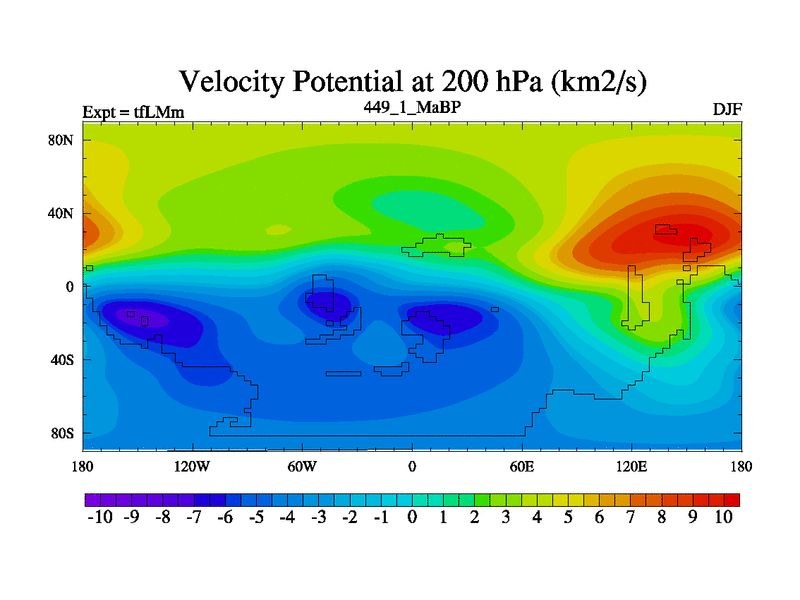 Velocity Potential at 200 hPa (km2/s)

Expt = tfLMm

449_1_MaBP

DJF

80N
40N
0
40S
80S

180 120W 60W 0 60E 120E 180

-10 -9 -8 -7 -6 -5 -4 -3 -2 -1 0 1 2 3 4 5 6 7 8 9 10